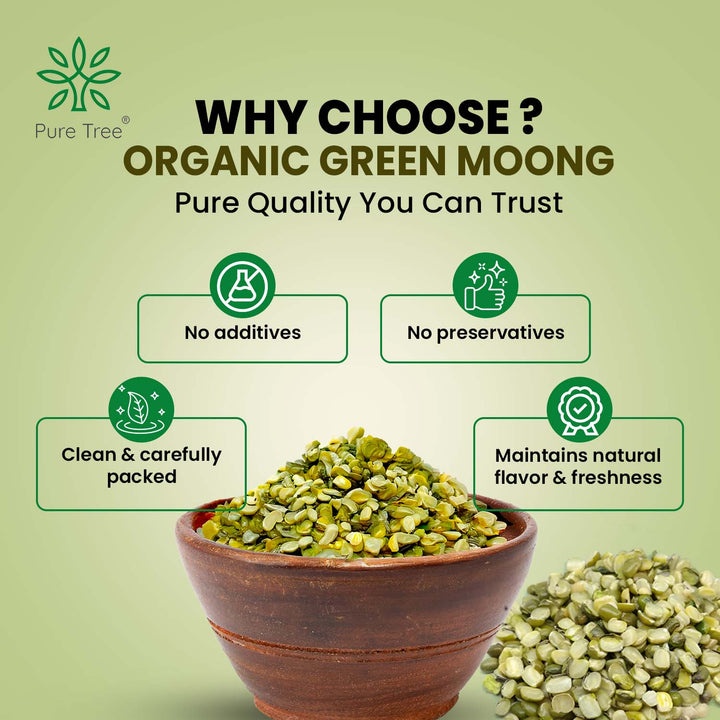 Pure Tree®

WHY CHOOSE ?
ORGANIC GREEN MOONG
Pure Quality You Can Trust

No additives

No preservatives

Clean & carefully packed

Maintains natural flavor & freshness